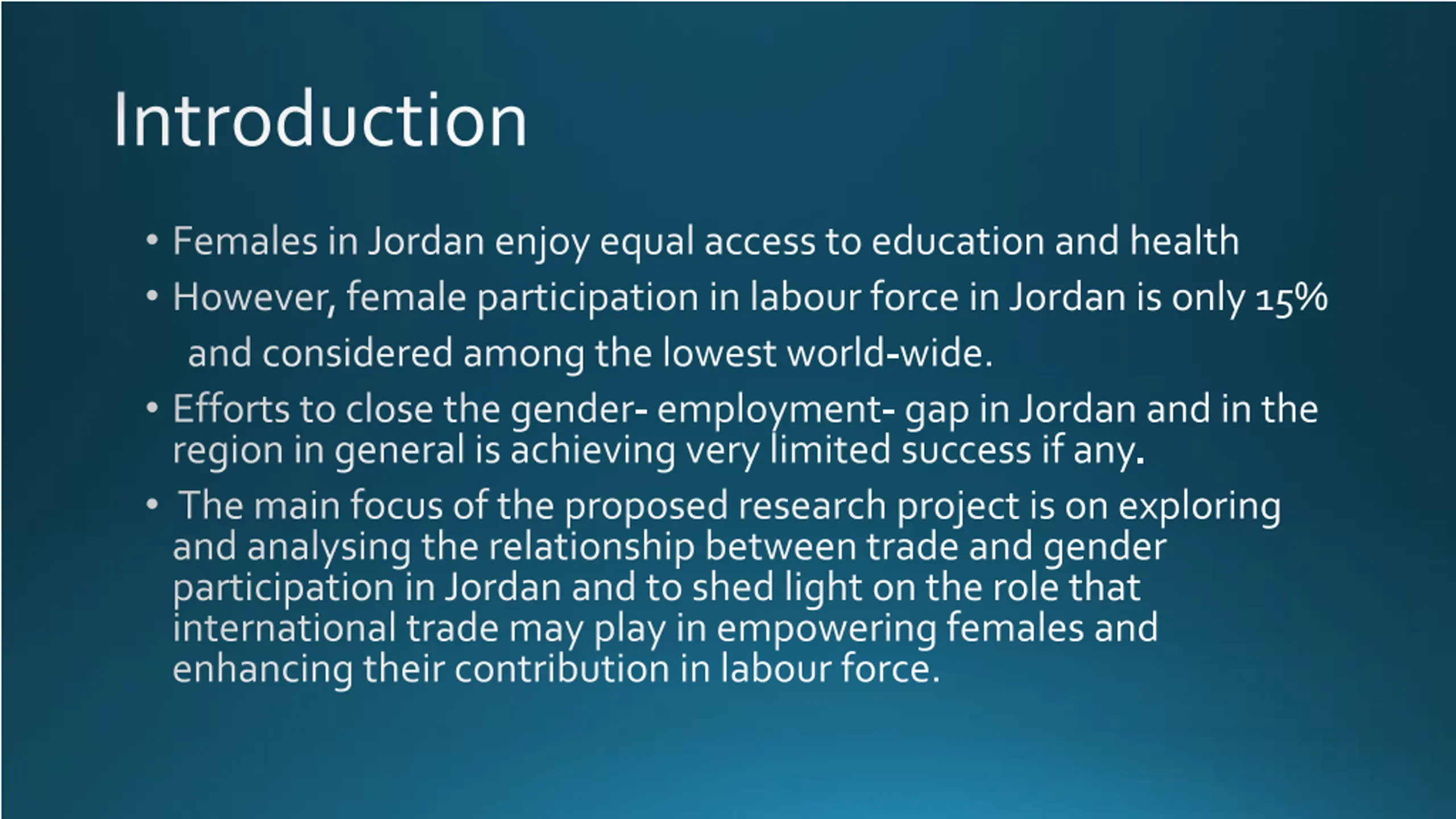 Introduction

• Females in Jordan enjoy equal access to education and health

• However, female participation in labour force in Jordan is only 15% and considered among the lowest world-wide.

• Efforts to close the gender- employment- gap in Jordan and in the region in general is achieving very limited success if any.

• The main focus of the proposed research project is on exploring and analysing the relationship between trade and gender participation in Jordan and to shed light on the role that international trade may play in empowering females and enhancing their contribution in labour force.